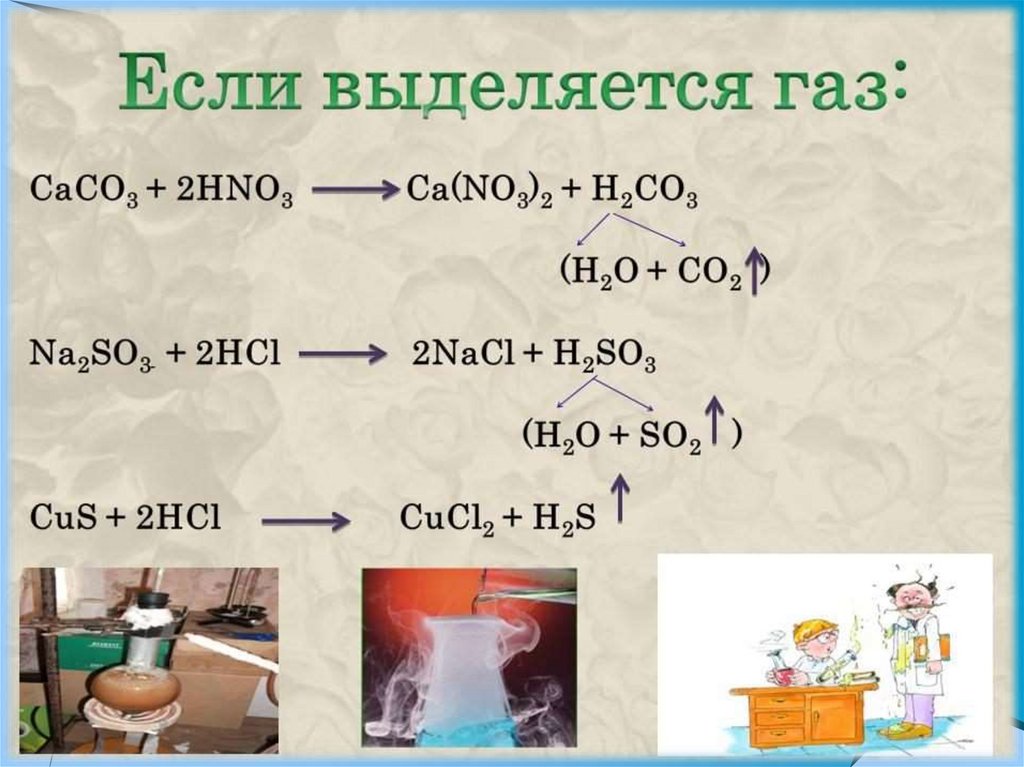 Если выделяется газ:

$CaCO_3 + 2HNO_3 \longrightarrow Ca(NO_3)_2 + H_2CO_3$

$(H_2O + CO_2\uparrow)$

$Na_2SO_3 + 2HCl \longrightarrow 2NaCl + H_2SO_3$

$(H_2O + SO_2\uparrow)$

$CuS + 2HCl \longrightarrow CuCl_2 + H_2S\uparrow$